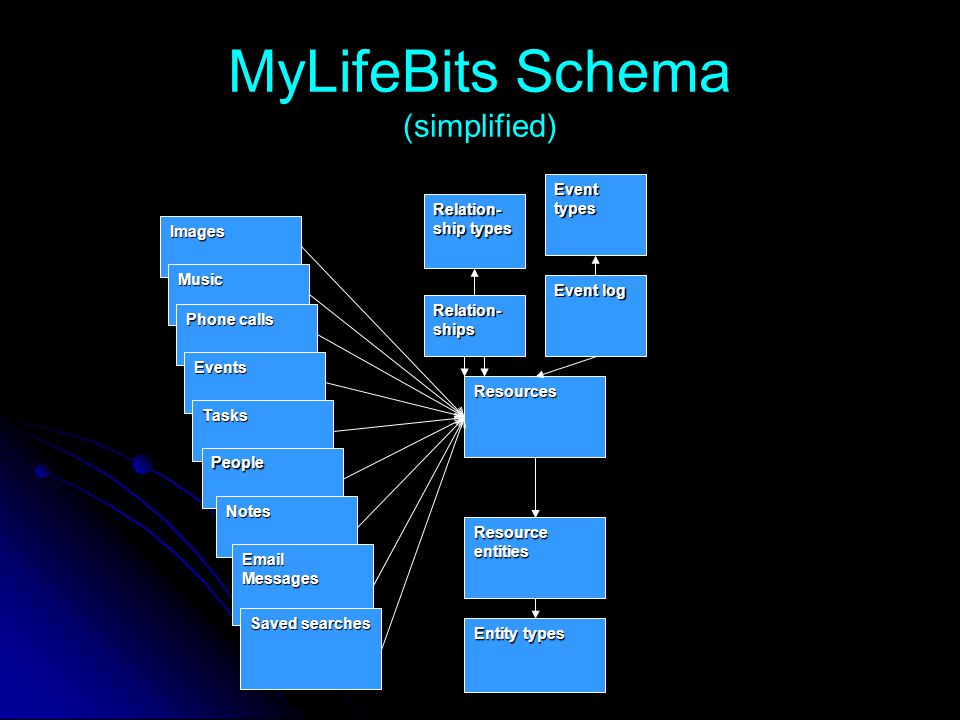 MyLifeBits Schema
(simplified)

Images

Music

Phone calls

Events

Tasks

People

Notes

Email Messages

Saved searches

Relationship types

Event types

Relationships

Event log

Resources

Resource entities

Entity types